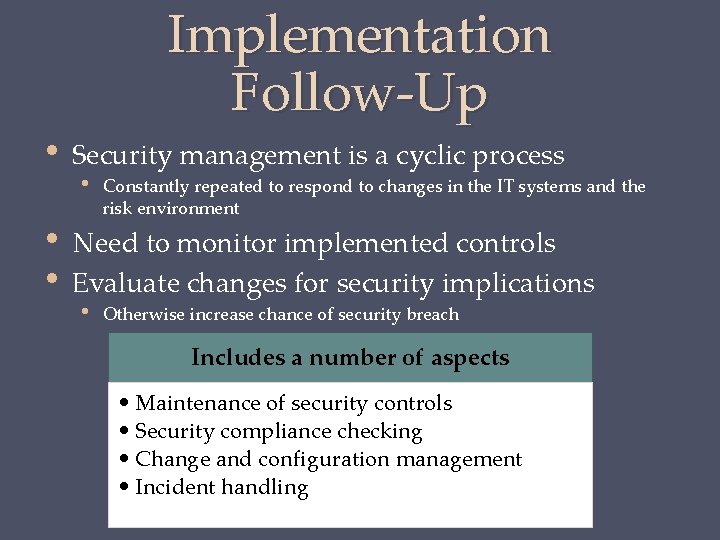 Implementation Follow-Up

• Security management is a cyclic process
  • Constantly repeated to respond to changes in the IT systems and the risk environment
• Need to monitor implemented controls
• Evaluate changes for security implications
  • Otherwise increase chance of security breach

Includes a number of aspects

• Maintenance of security controls
• Security compliance checking
• Change and configuration management
• Incident handling